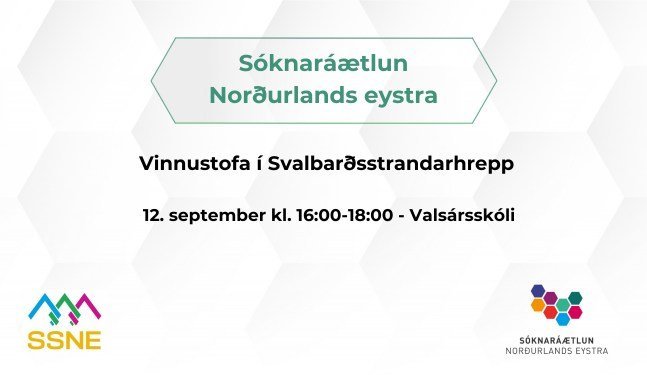 Sóknaráætlun
Norðurlands eystra

Vinnustofa í Svalbarðsstrandarhrepp

12. september kl. 16:00-18:00 - Valsársskóli

SSNE

SÓKNARÁÆTLUN
NORÐURLANDS EYSTRA